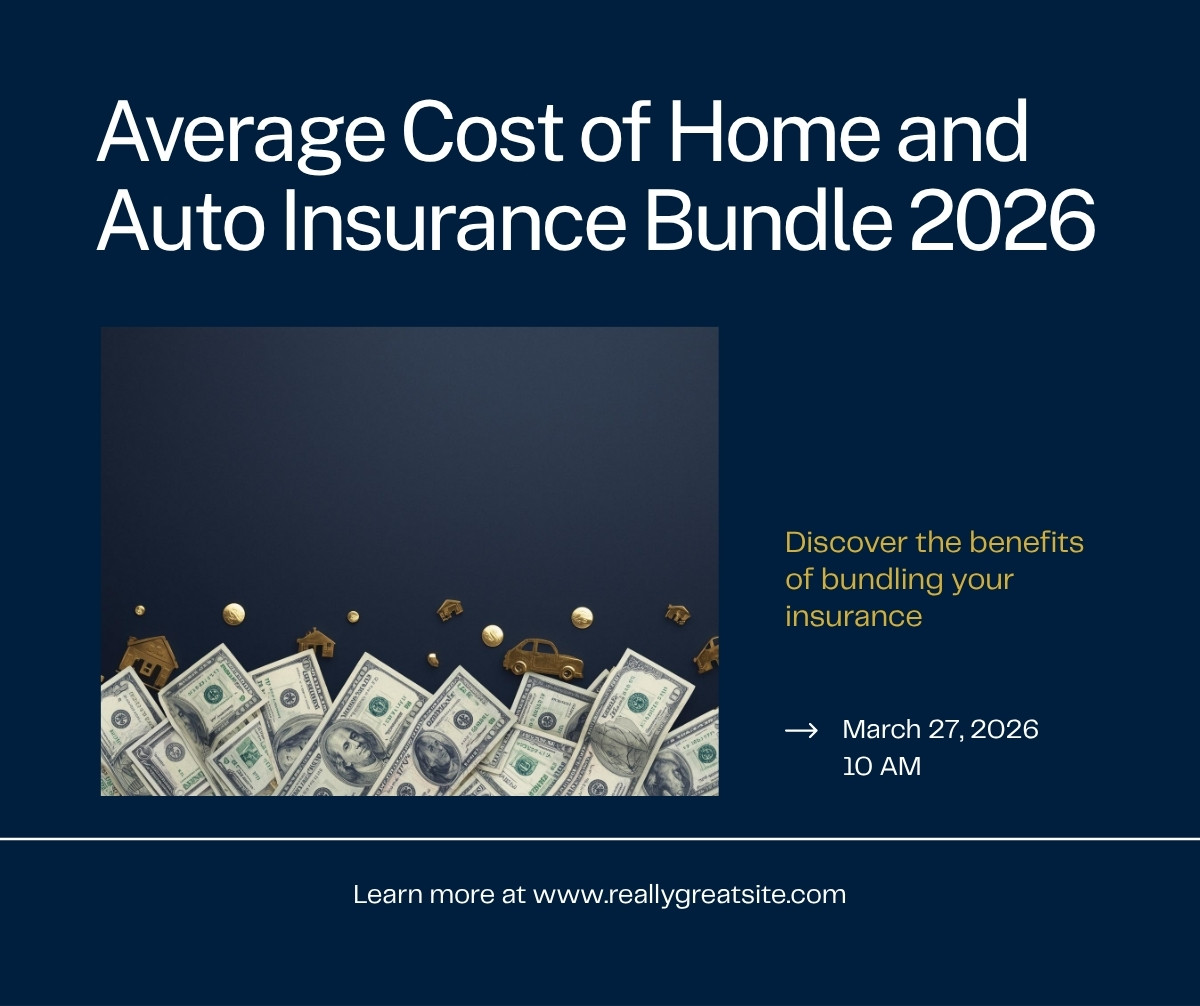 Average Cost of Home and Auto Insurance Bundle 2026

Discover the benefits of bundling your insurance

→ March 27, 2026
10 AM

Learn more at www.reallygreatsite.com